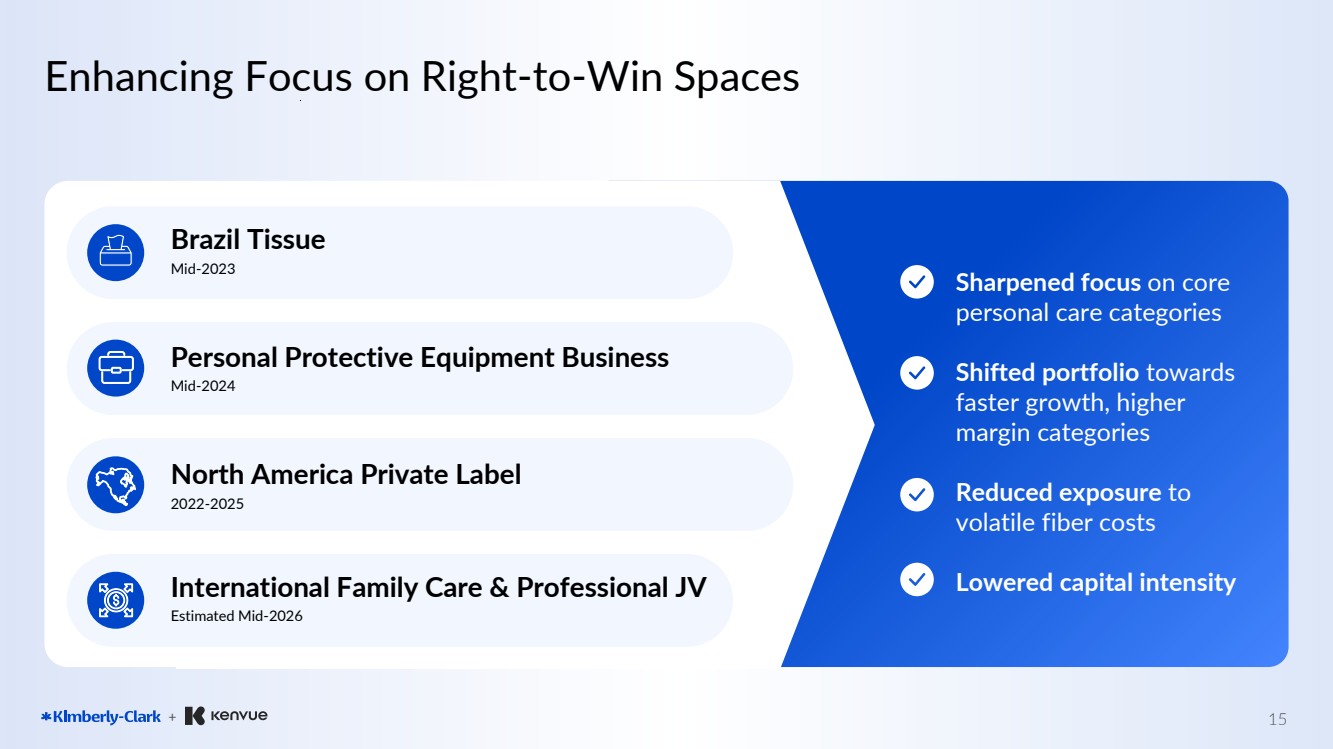 Enhancing Focus on Right-to-Win Spaces

Brazil Tissue
Mid-2023

Personal Protective Equipment Business
Mid-2024

North America Private Label
2022-2025

International Family Care & Professional JV
Estimated Mid-2026

Sharpened focus on core personal care categories

Shifted portfolio towards faster growth, higher margin categories

Reduced exposure to volatile fiber costs

Lowered capital intensity

Kimberly-Clark + Kenvue

15